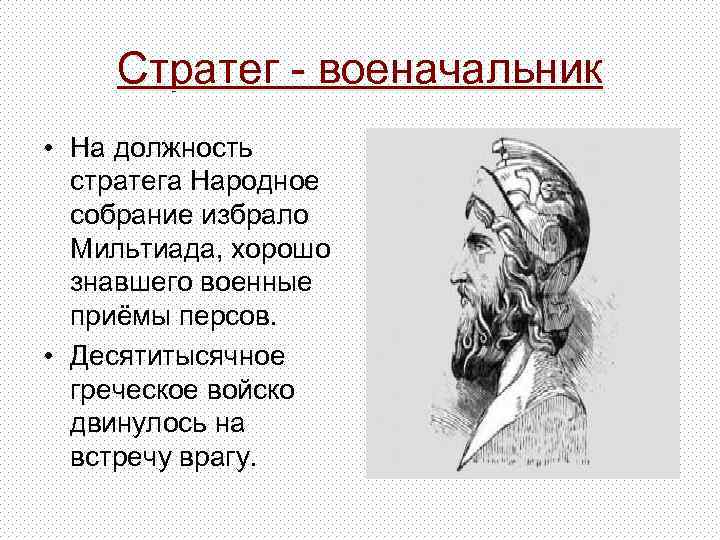 Стратег - военачальник

• На должность стратега Народное собрание избрало Мильтиада, хорошо знавшего военные приёмы персов.
• Десятитысячное греческое войско двинулось на встречу врагу.